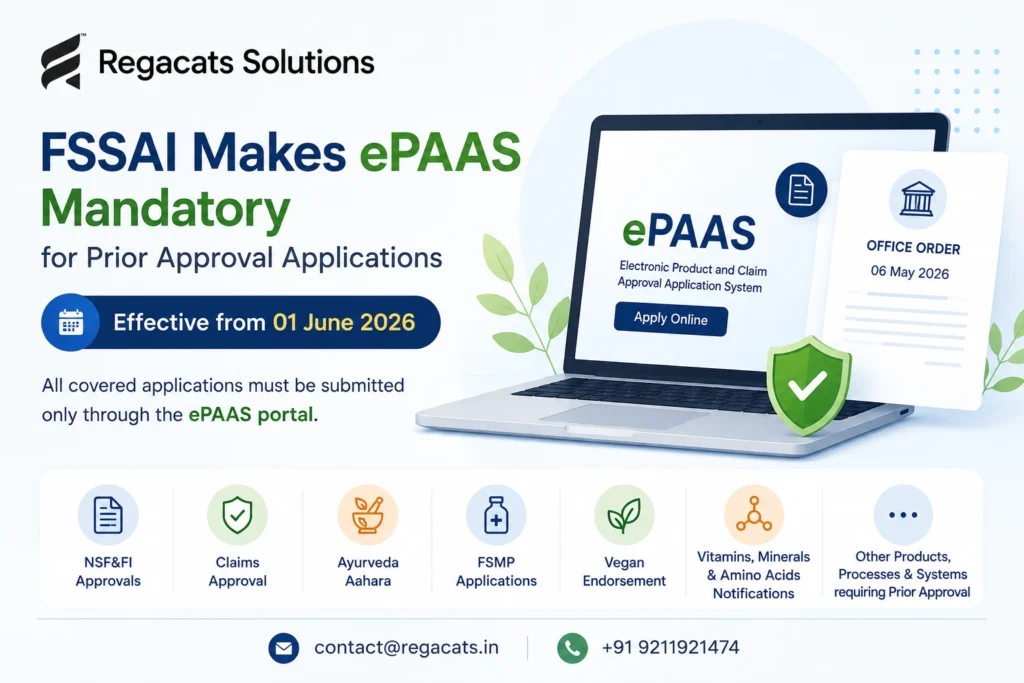 Regacats Solutions

FSSAI Makes ePAAS Mandatory

for Prior Approval Applications

Effective from 01 June 2026

All covered applications must be submitted only through the ePAAS portal.

ePAAS

Electronic Product and Claim Approval Application System

Apply Online

OFFICE ORDER

06 May 2026

NSF&FI Approvals

Claims Approval

Ayurveda Aahara

FSMP Applications

Vegan Endorsement

Vitamins, Minerals & Amino Acids Notifications

Other Products, Processes & Systems requiring Prior Approval

contact@regacats.in

+91 9211921474